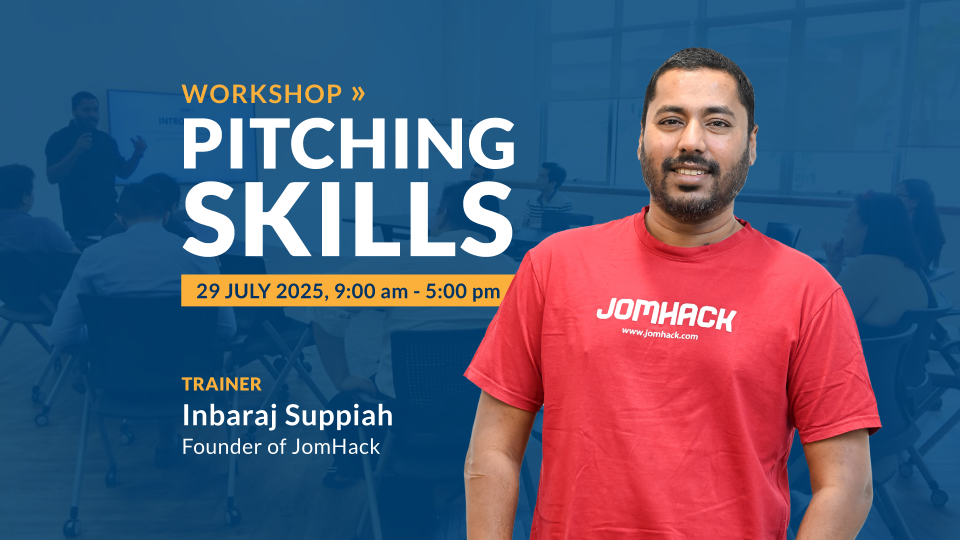 WORKSHOP »
PITCHING SKILLS

29 JULY 2025, 9:00 am - 5:00 pm

TRAINER
Inbaraj Suppiah
Founder of JomHack

JOMHACK
www.jomhack.com